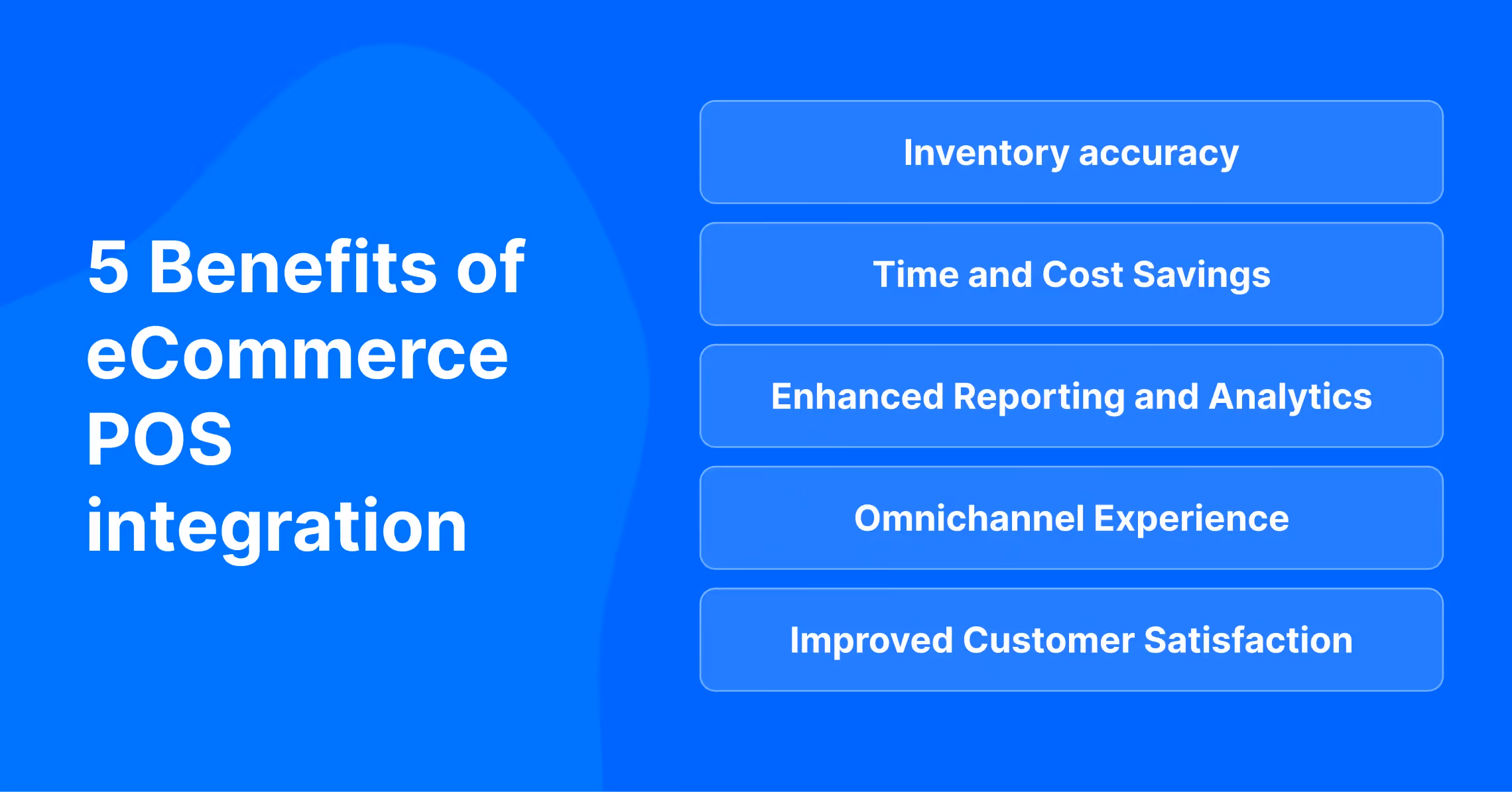 5 Benefits of eCommerce POS integration

Inventory accuracy

Time and Cost Savings

Enhanced Reporting and Analytics

Omnichannel Experience

Improved Customer Satisfaction